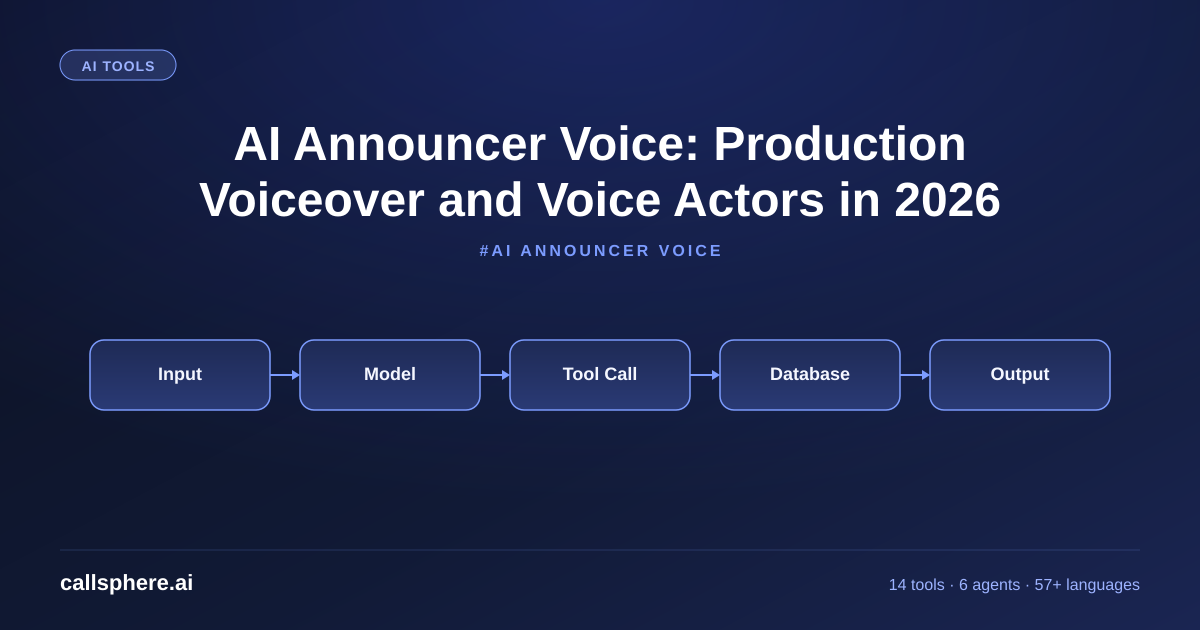 AI TOOLS

AI Announcer Voice: Production Voiceover and Voice Actors in 2026

#AI ANNOUNCER VOICE

Input

Model

Tool Call

Database

Output

callsphere.ai

14 tools · 6 agents · 57+ languages